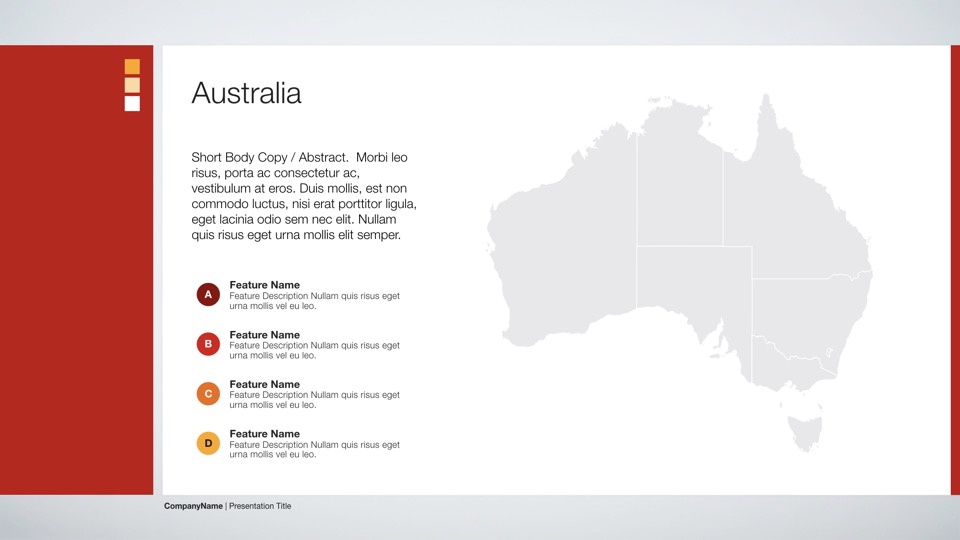 Australia

Short Body Copy / Abstract. Morbi leo risus, porta ac consectetur ac, vestibulum at eros. Duis mollis, est non commodo luctus, nisi erat porttitor ligula, eget lacinia odio sem nec elit. Nullam quis risus eget urna mollis elit semper.

A
Feature Name
Feature Description Nullam quis risus eget urna mollis vel eu leo.

B
Feature Name
Feature Description Nullam quis risus eget urna mollis vel eu leo.

C
Feature Name
Feature Description Nullam quis risus eget urna mollis vel eu leo.

D
Feature Name
Feature Description Nullam quis risus eget urna mollis vel eu leo.

CompanyName | Presentation Title